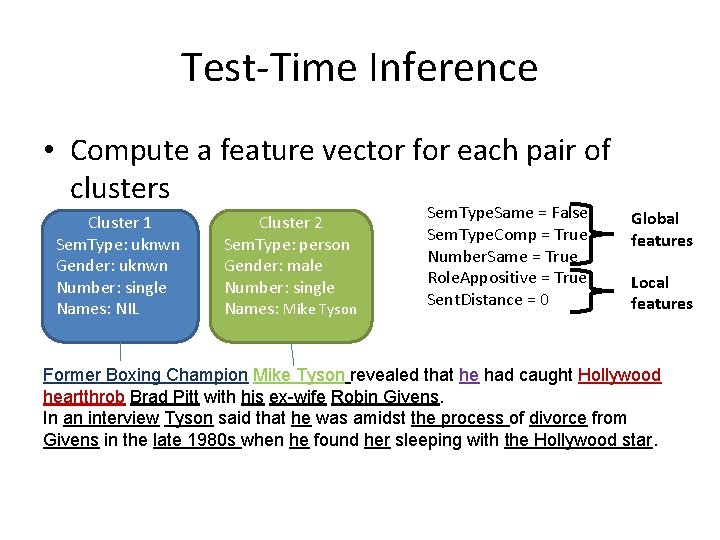 Test-Time Inference

• Compute a feature vector for each pair of clusters

Cluster 1
SemType: uknwn
Gender: uknwn
Number: single
Names: NIL

Cluster 2
SemType: person
Gender: male
Number: single
Names: Mike Tyson

SemTypeSame = False
SemTypeComp = True
NumberSame = True
RoleAppositive = True
SentDistance = 0

Global features

Local features

Former Boxing Champion Mike Tyson revealed that he had caught Hollywood heartthrob Brad Pitt with his ex-wife Robin Givens.
In an interview Tyson said that he was amidst the process of divorce from Givens in the late 1980s when he found her sleeping with the Hollywood star.